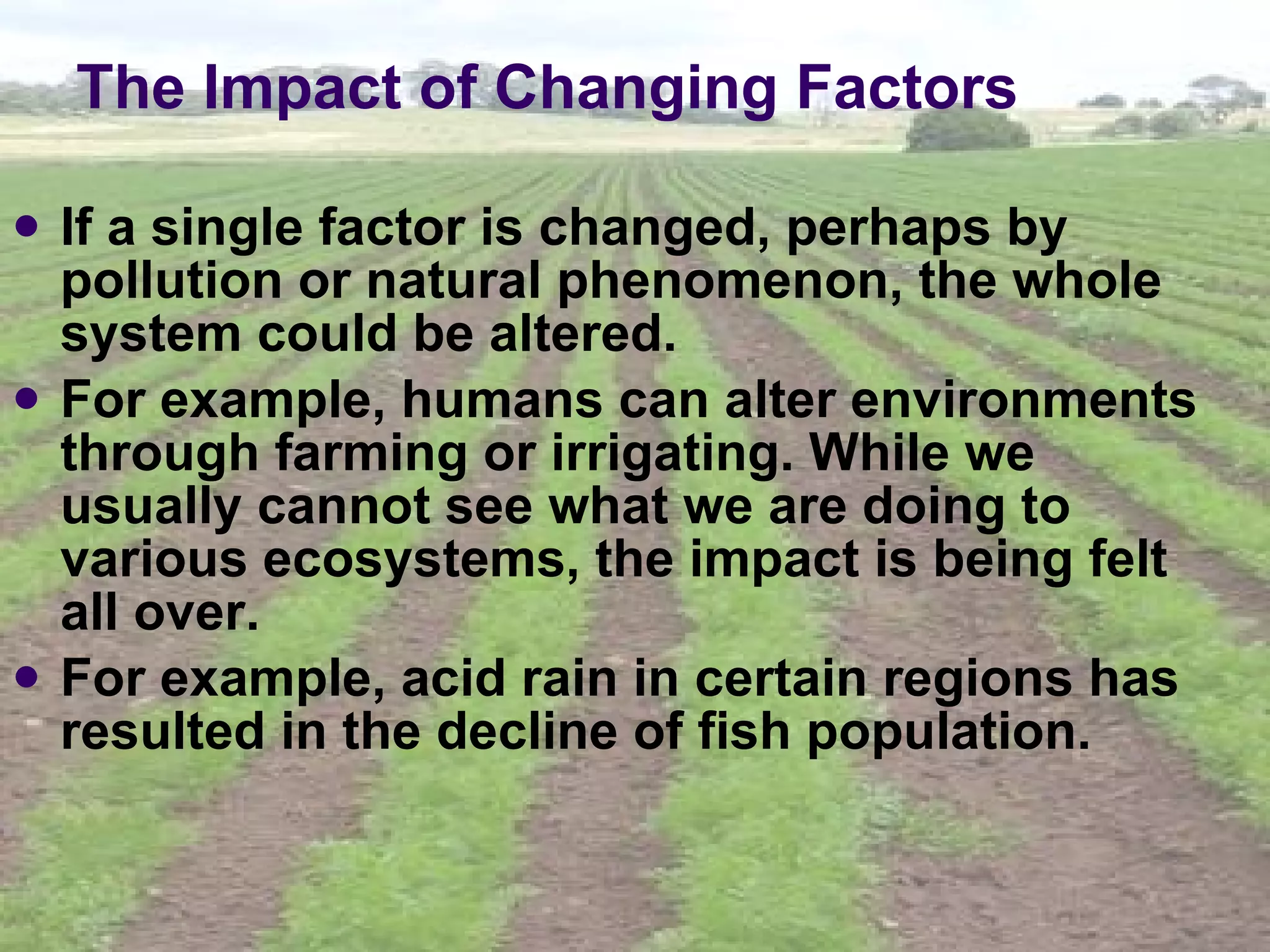 The Impact of Changing Factors

• If a single factor is changed, perhaps by pollution or natural phenomenon, the whole system could be altered.

• For example, humans can alter environments through farming or irrigating. While we usually cannot see what we are doing to various ecosystems, the impact is being felt all over.

• For example, acid rain in certain regions has resulted in the decline of fish population.